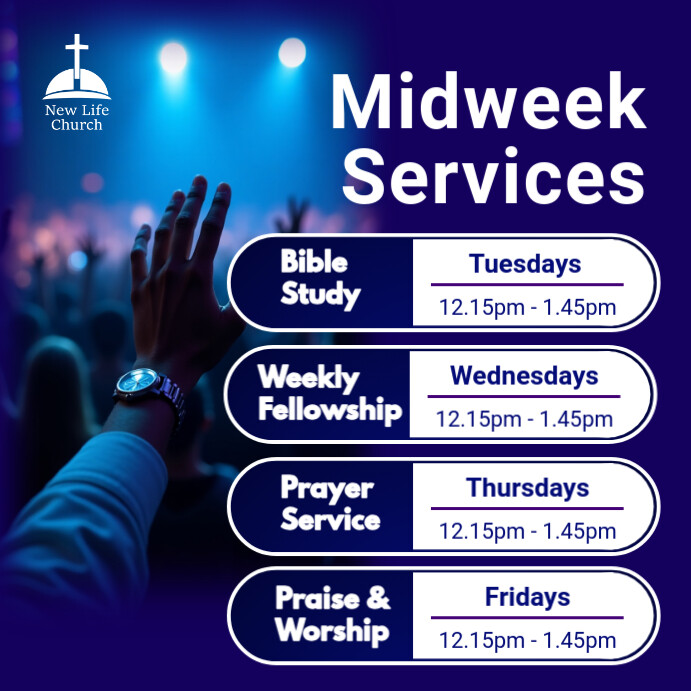 New Life Church

Midweek Services

Bible Study
Tuesdays
12.15pm - 1.45pm

Weekly Fellowship
Wednesdays
12.15pm - 1.45pm

Prayer Service
Thursdays
12.15pm - 1.45pm

Praise & Worship
Fridays
12.15pm - 1.45pm